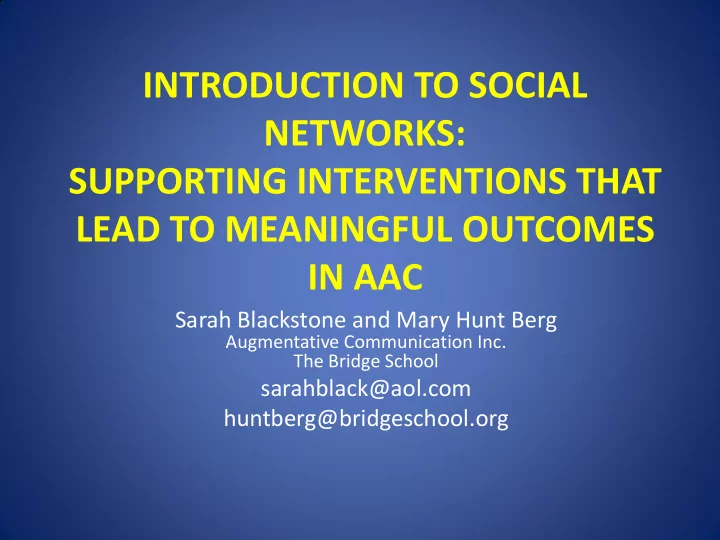 INTRODUCTION TO SOCIAL NETWORKS:
SUPPORTING INTERVENTIONS THAT LEAD TO MEANINGFUL OUTCOMES IN AAC

Sarah Blackstone and Mary Hunt Berg
Augmentative Communication Inc.
The Bridge School
sarahblack@aol.com
huntberg@bridgeschool.org